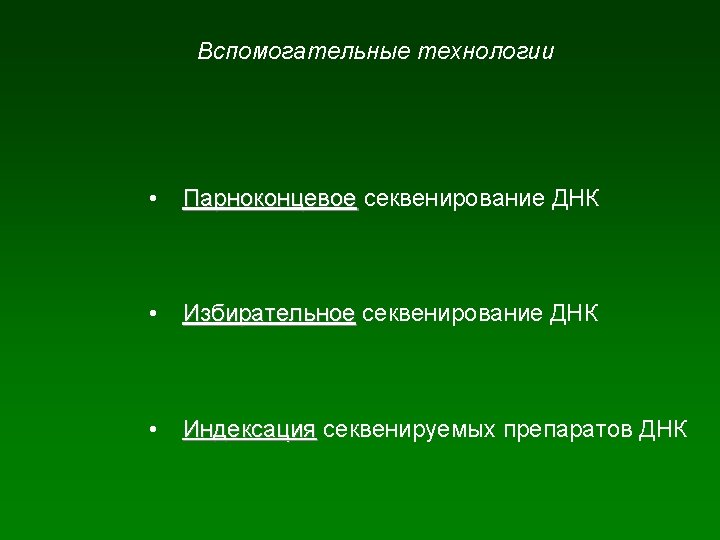 Вспомогательные технологии

• Парноконцевое секвенирование ДНК

• Избирательное секвенирование ДНК

• Индексация секвенируемых препаратов ДНК